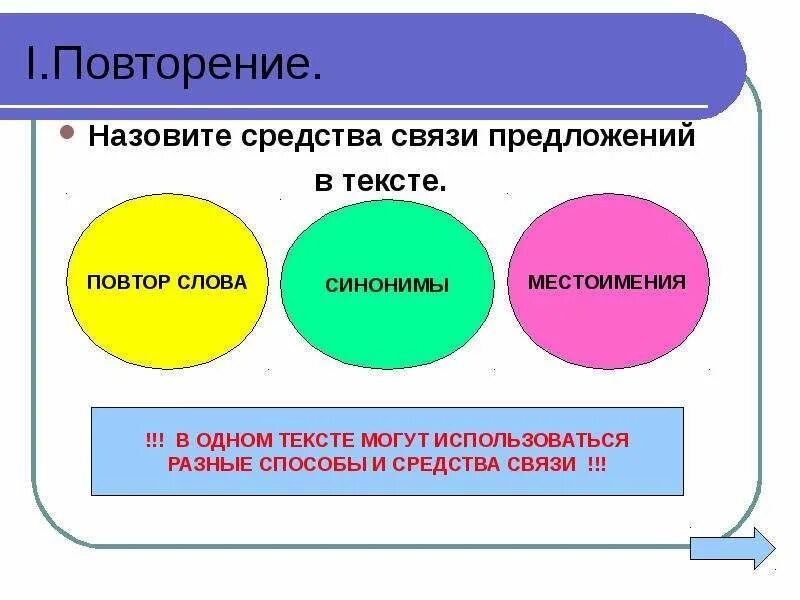 I.Повторение.

Назовите средства связи предложений в тексте.

ПОВТОР СЛОВА

СИНОНИМЫ

МЕСТОИМЕНИЯ

!!! В ОДНОМ ТЕКСТЕ МОГУТ ИСПОЛЬЗОВАТЬСЯ РАЗНЫЕ СПОСОБЫ И СРЕДСТВА СВЯЗИ !!!